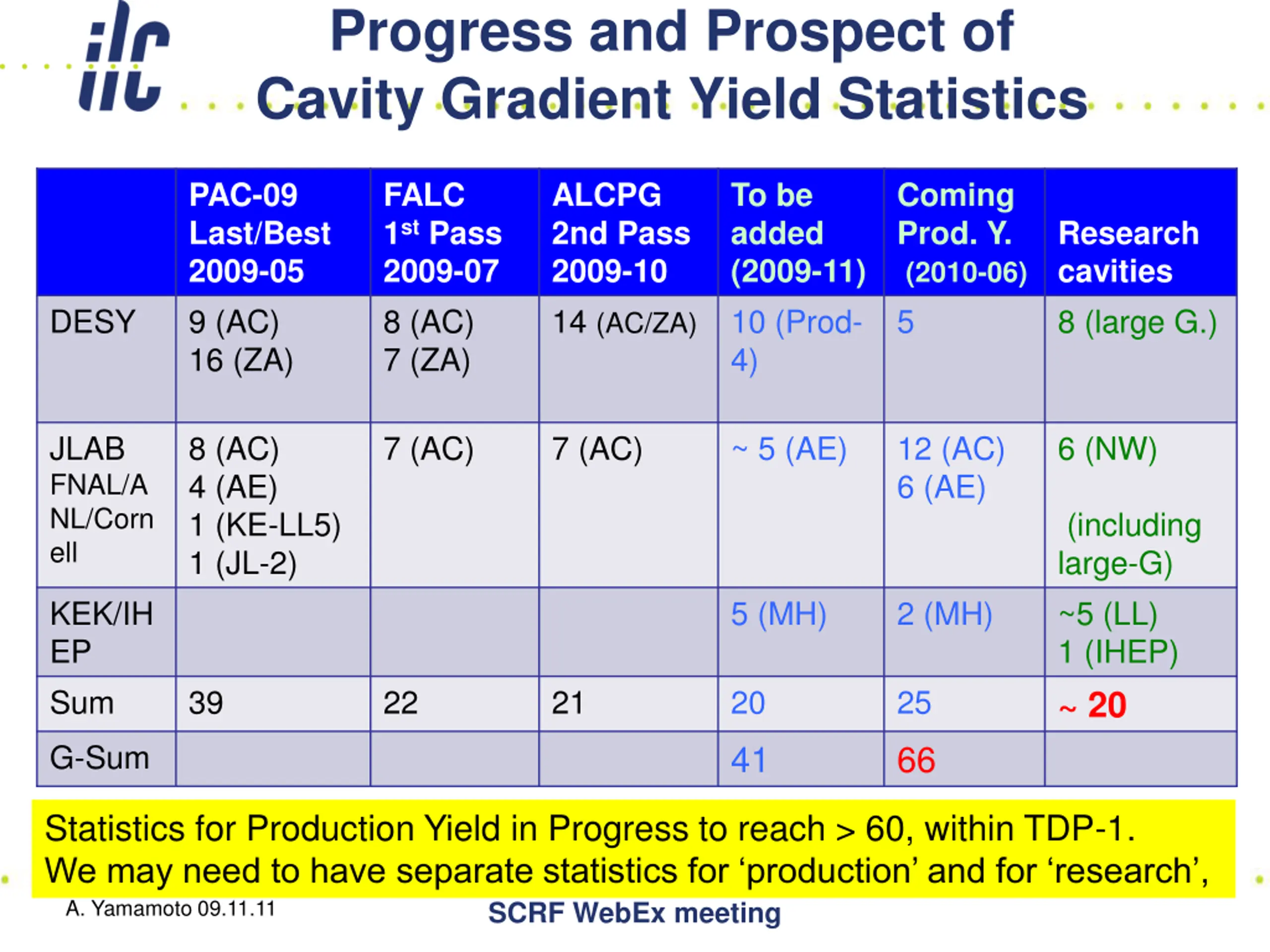 ilc

Progress and Prospect of Cavity Gradient Yield Statistics

| | PAC-09 Last/Best 2009-05 | FALC $1^{st}$ Pass 2009-07 | ALCPG 2nd Pass 2009-10 | To be added (2009-11) | Coming Prod. Y. (2010-06) | Research cavities |
|---|---|---|---|---|---|---|
| DESY | 9 (AC) 16 (ZA) | 8 (AC) 7 (ZA) | 14 (AC/ZA) | 10 (Prod-4) | 5 | 8 (large G.) |
| JLAB FNAL/ANL/Cornell | 8 (AC) 4 (AE) 1 (KE-LL5) 1 (JL-2) | 7 (AC) | 7 (AC) | ~ 5 (AE) | 12 (AC) 6 (AE) | 6 (NW) (including large-G) |
| KEK/IHEP | | | | 5 (MH) | 2 (MH) | ~5 (LL) 1 (IHEP) |
| Sum | 39 | 22 | 21 | 20 | 25 | ~ 20 |
| G-Sum | | | | 41 | 66 | |

Statistics for Production Yield in Progress to reach > 60, within TDP-1.
We may need to have separate statistics for ‘production’ and for ‘research’,

A. Yamamoto 09.11.11

SCRF WebEx meeting